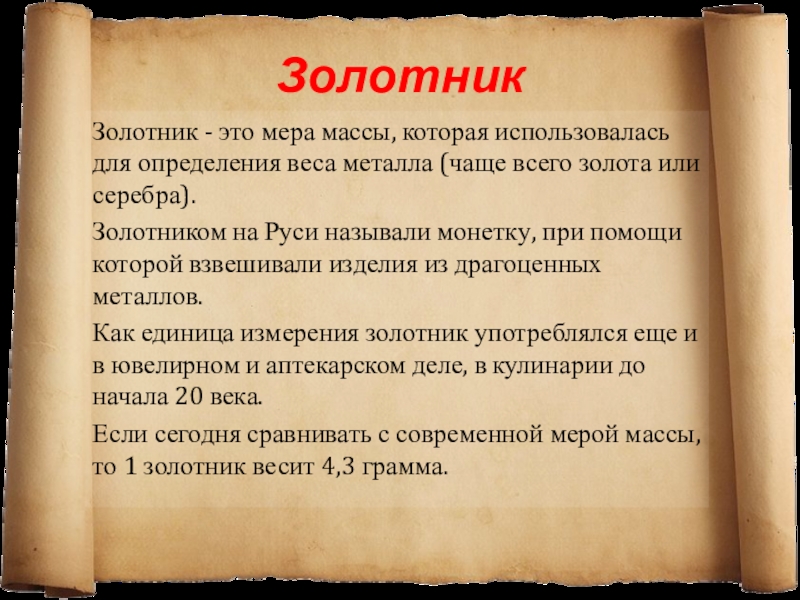 Золотник

Золотник - это мера массы, которая использовалась для определения веса металла (чаще всего золота или серебра).

Золотником на Руси называли монетку, при помощи которой взвешивали изделия из драгоценных металлов.

Как единица измерения золотник употреблялся еще и в ювелирном и аптекарском деле, в кулинарии до начала 20 века.

Если сегодня сравнивать с современной мерой массы, то 1 золотник весит 4,3 грамма.